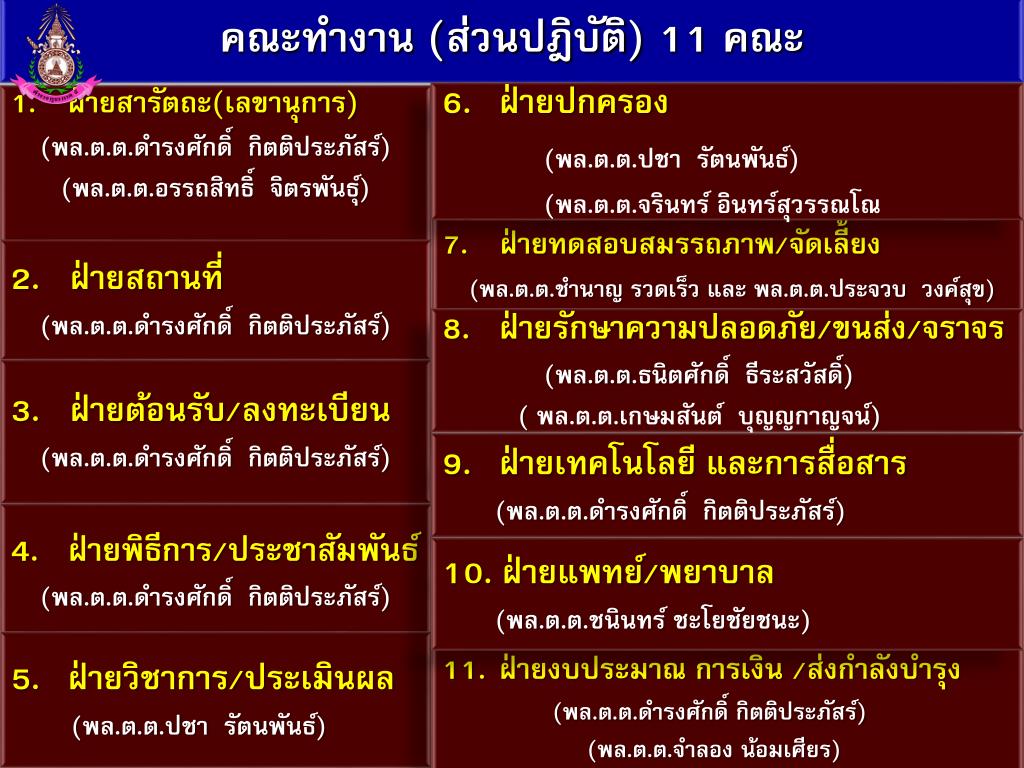 คณะทำงาน (ส่วนปฏิบัติ) 11 คณะ

1. ฝ่ายสารัตถะ(เลขานุการ)
(พล.ต.ต.ดำรงศักดิ์ กิตติประภัสร์)
(พล.ต.ต.อรรถสิทธิ์ จิตรพันธุ์)

2. ฝ่ายสถานที่
(พล.ต.ต.ดำรงศักดิ์ กิตติประภัสร์)

3. ฝ่ายต้อนรับ/ลงทะเบียน
(พล.ต.ต.ดำรงศักดิ์ กิตติประภัสร์)

4. ฝ่ายพิธีการ/ประชาสัมพันธ์
(พล.ต.ต.ดำรงศักดิ์ กิตติประภัสร์)

5. ฝ่ายวิชาการ/ประเมินผล
(พล.ต.ต.ปชา รัตนพันธ์)

6. ฝ่ายปกครอง
(พล.ต.ต.ปชา รัตนพันธ์)
(พล.ต.ต.จรินทร์ อินทร์สุวรรณโณ

7. ฝ่ายทดสอบสมรรถภาพ/จัดเลี้ยง
(พล.ต.ต.ชำนาญ รวดเร็ว และ พล.ต.ต.ประจวบ วงค์สุข)

8. ฝ่ายรักษาความปลอดภัย/ขนส่ง/จราจร
(พล.ต.ต.ธนิตศักดิ์ ธีระสวัสดิ์)
( พล.ต.ต.เกษมสันต์ บุญญกาญจน์)

9. ฝ่ายเทคโนโลยี และการสื่อสาร
(พล.ต.ต.ดำรงศักดิ์ กิตติประภัสร์)

10. ฝ่ายแพทย์/พยาบาล
(พล.ต.ต.ชนินทร์ ชะโยชัยชนะ)

11. ฝ่ายงบประมาณ การเงิน /ส่งกำลังบำรุง
(พล.ต.ต.ดำรงศักดิ์ กิตติประภัสร์)
(พล.ต.ต.จำลอง น้อมเศียร)